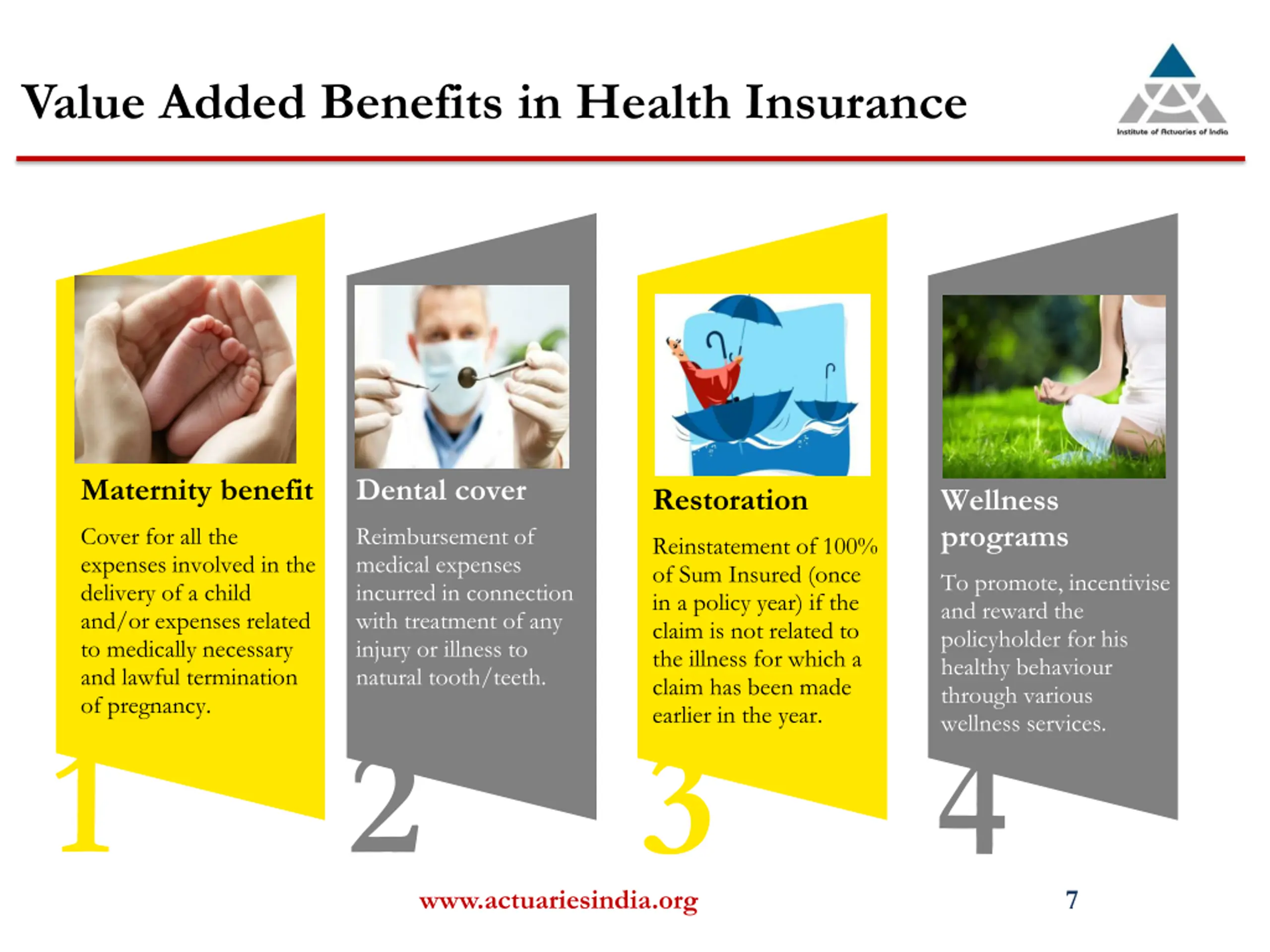 Value Added Benefits in Health Insurance

Institute of Actuaries of India

Maternity benefit

Cover for all the expenses involved in the delivery of a child and/or expenses related to medically necessary and lawful termination of pregnancy.

1

Dental cover

Reimbursement of medical expenses incurred in connection with treatment of any injury or illness to natural tooth/teeth.

2

Restoration

Reinstatement of 100% of Sum Insured (once in a policy year) if the claim is not related to the illness for which a claim has been made earlier in the year.

3

Wellness programs

To promote, incentivise and reward the policyholder for his healthy behaviour through various wellness services.

4

www.actuariesindia.org

7